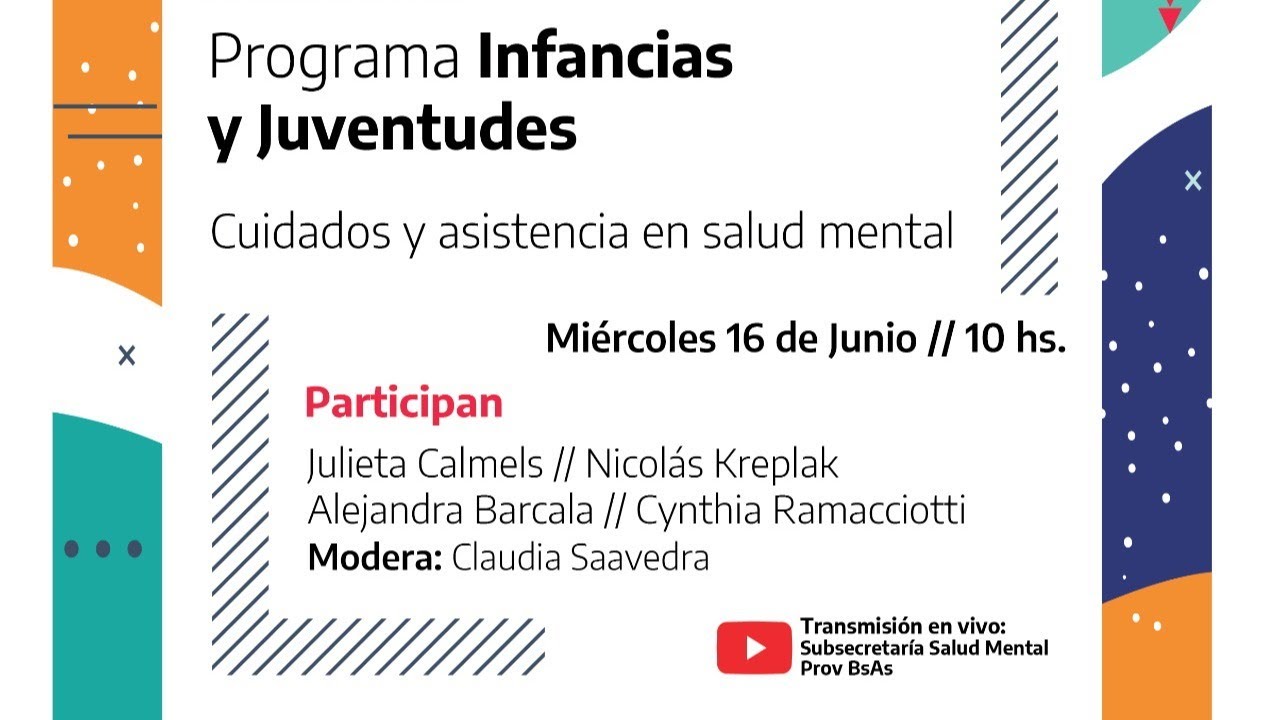 Programa Infancias y Juventudes

Cuidados y asistencia en salud mental

Miércoles 16 de Junio // 10 hs.

Participan

Julieta Calmels // Nicolás Kreplak
Alejandra Barcala // Cynthia Ramacciotti
Modera: Claudia Saavedra

Transmisión en vivo:
Subsecretaría Salud Mental
Prov BsAs